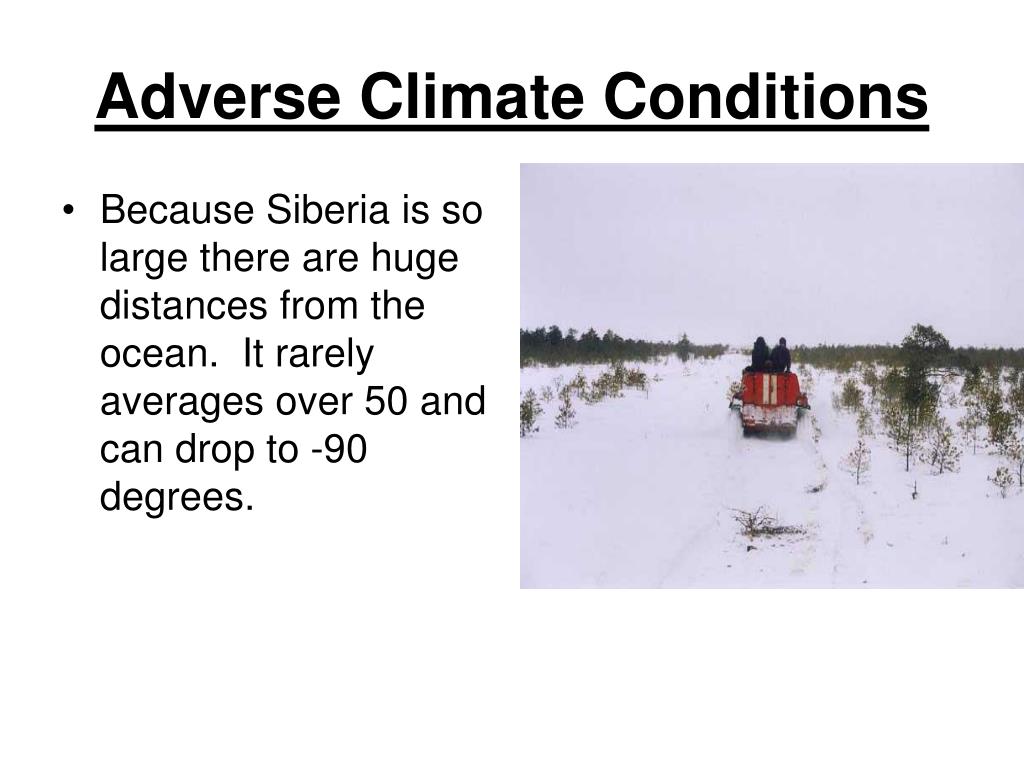 Adverse Climate Conditions

• Because Siberia is so large there are huge distances from the ocean. It rarely averages over 50 and can drop to -90 degrees.